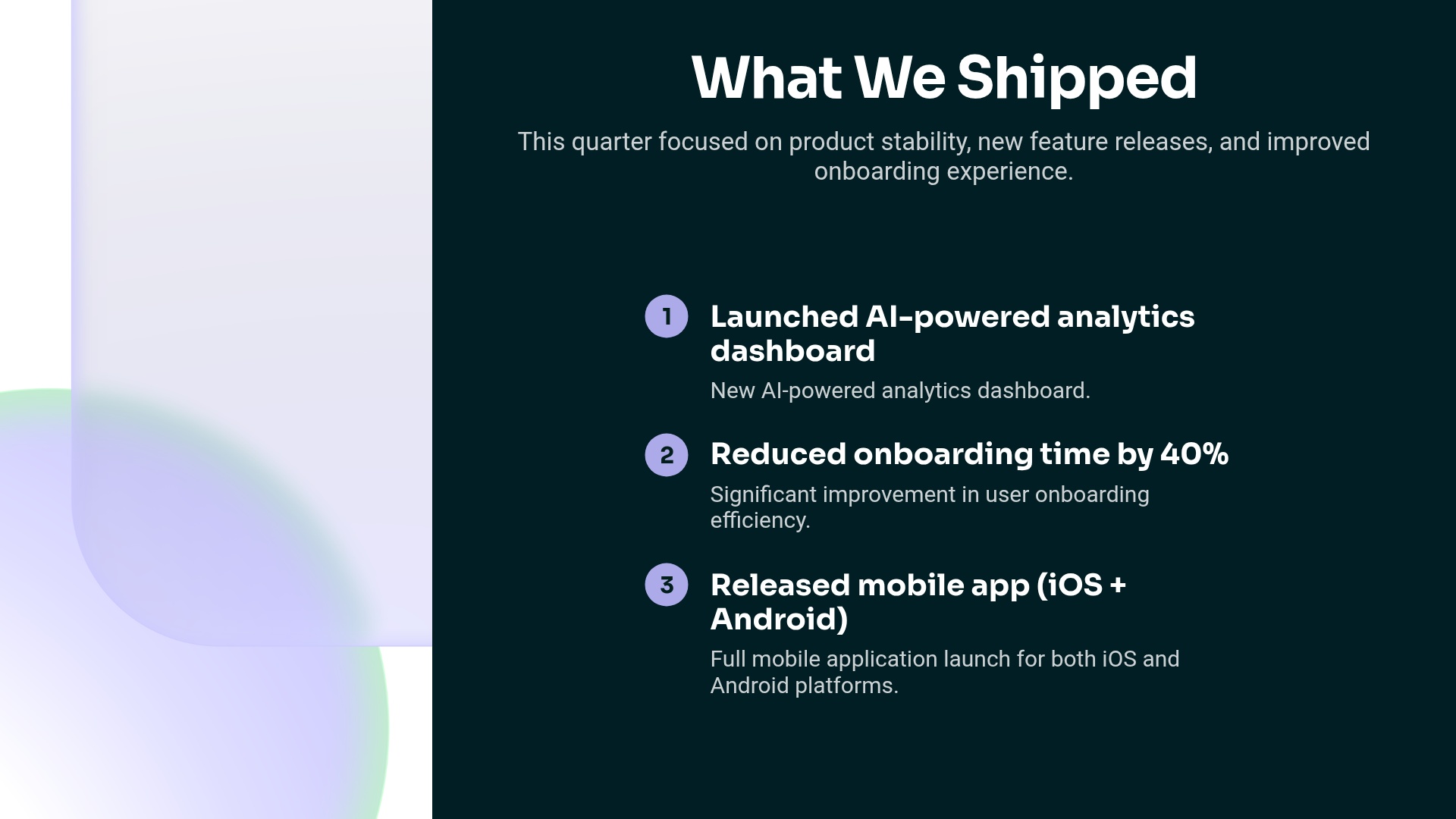 What We Shipped

This quarter focused on product stability, new feature releases, and improved onboarding experience.

1 Launched AI-powered analytics dashboard

New AI-powered analytics dashboard.

2 Reduced onboarding time by 40%

Significant improvement in user onboarding efficiency.

3 Released mobile app (iOS + Android)

Full mobile application launch for both iOS and Android platforms.